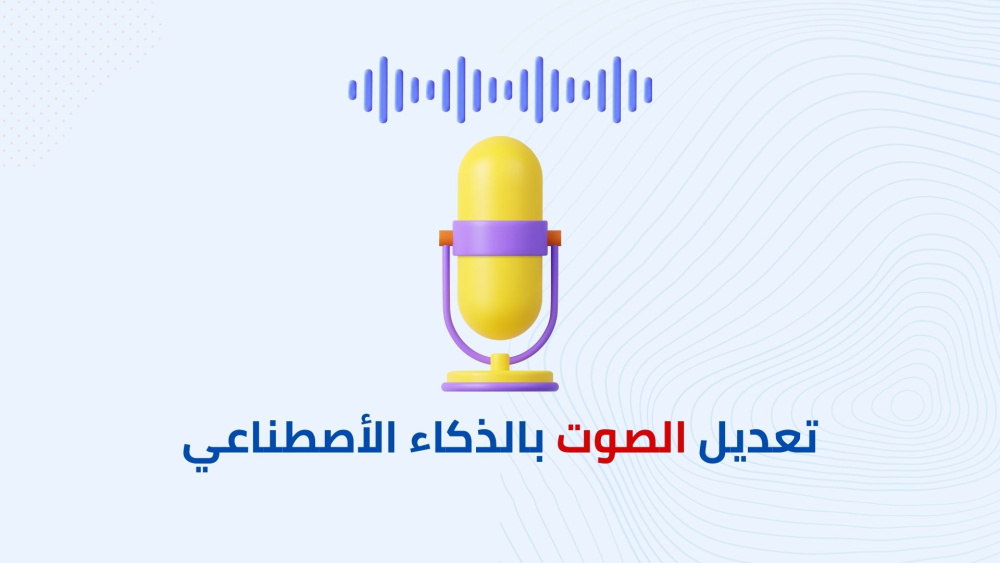 تعديل الصوت بالذكاء الأصطناعي